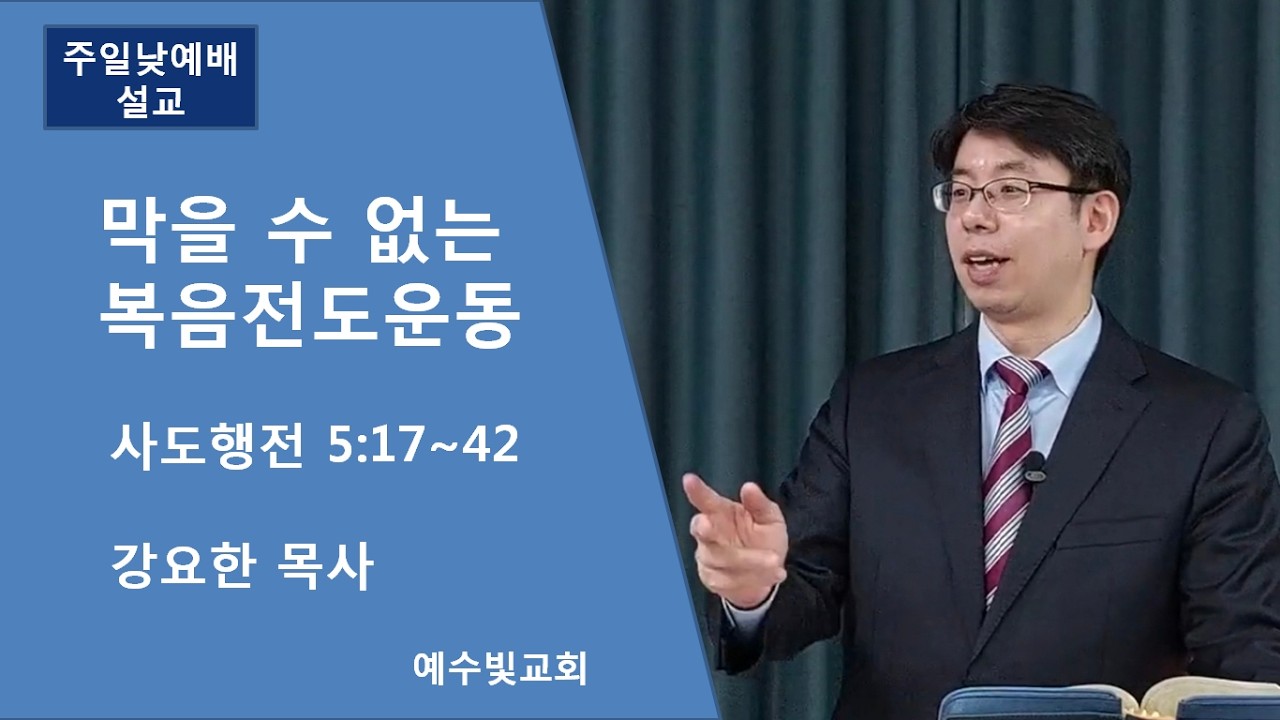 주일낮예배
설교

막을 수 없는
복음전도운동

사도행전 5:17~42

강요한 목사

예수빛교회